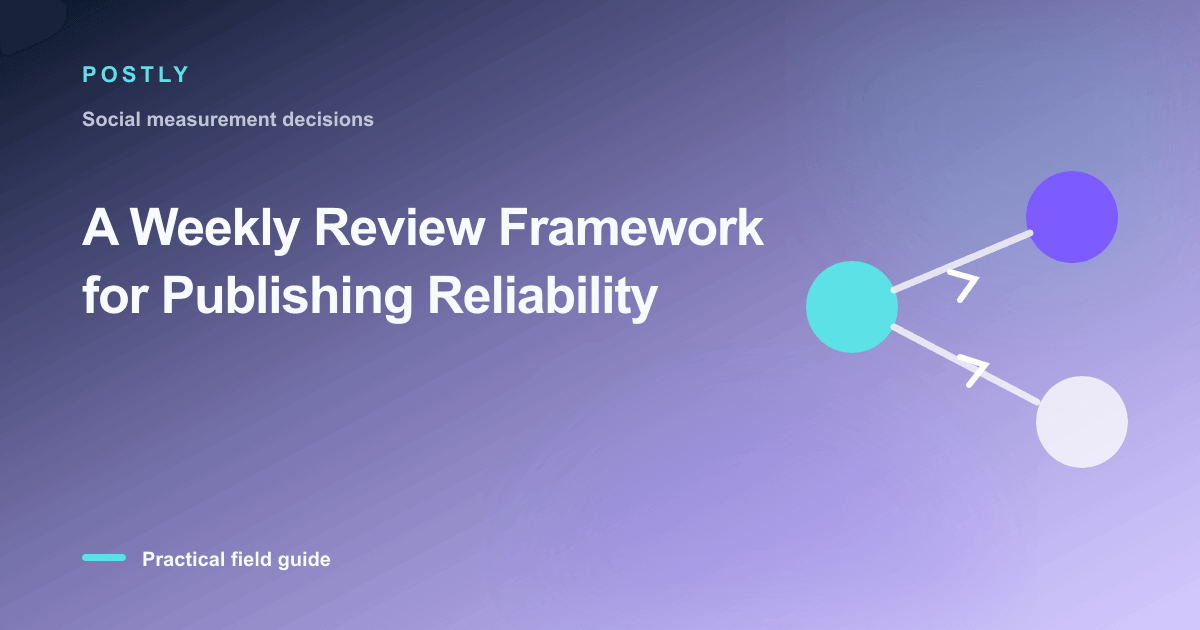 POSTLY

Social measurement decisions

A Weekly Review Framework for Publishing Reliability

Practical field guide